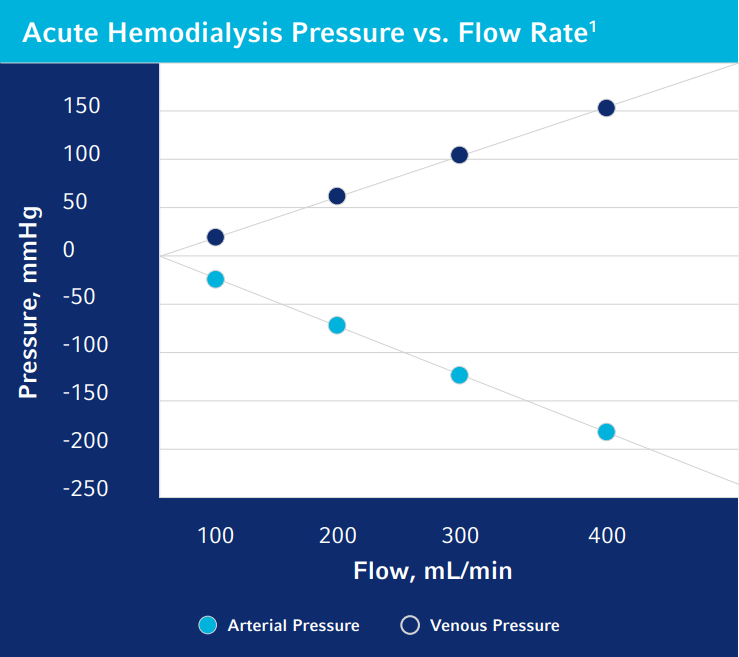 Acute Hemodialysis Pressure vs. Flow Rate$^1$

Pressure, mmHg

150
100
50
0
-50
-100
-150
-200
-250

100
200
300
400

Flow, mL/min

Arterial Pressure
Venous Pressure